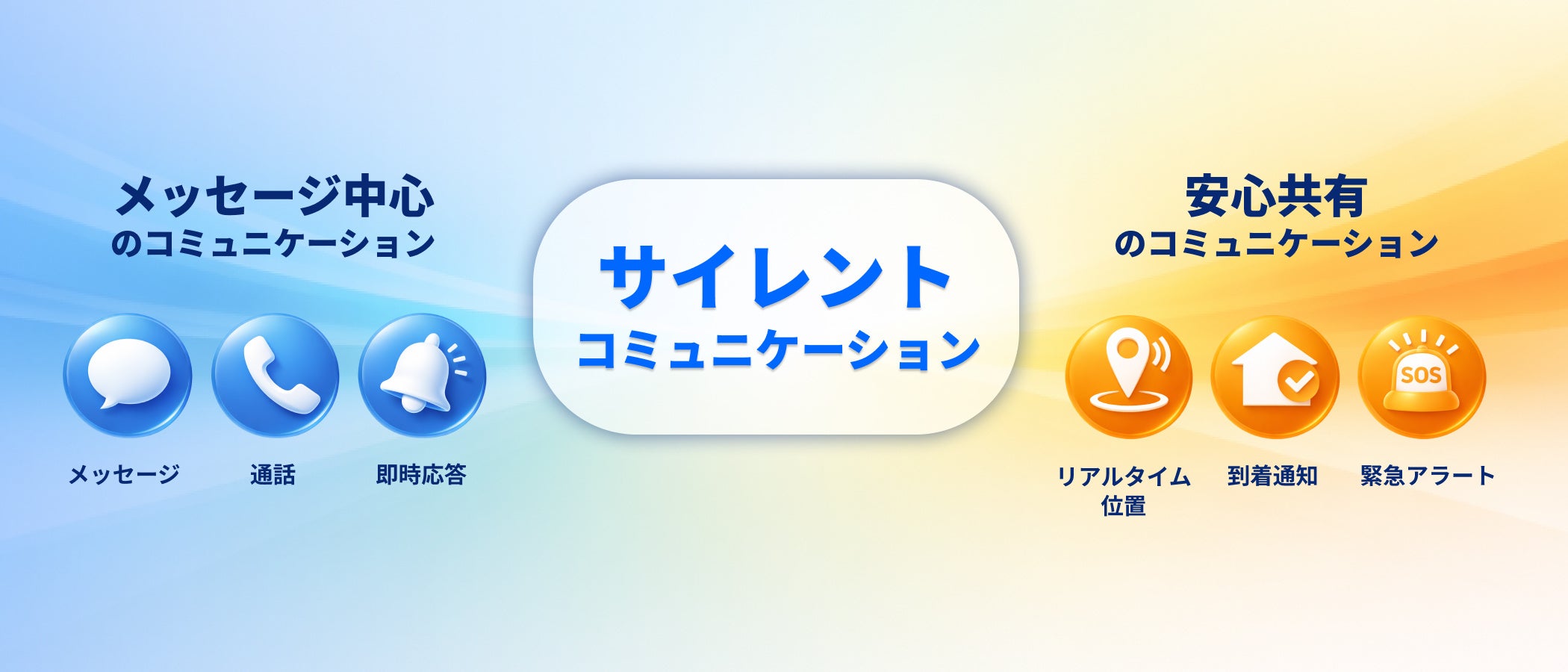 メッセージ中心
のコミュニケーション

メッセージ
通話
即時応答

サイレント
コミュニケーション

安心共有
のコミュニケーション

SOS

リアルタイム位置
到着通知
緊急アラート